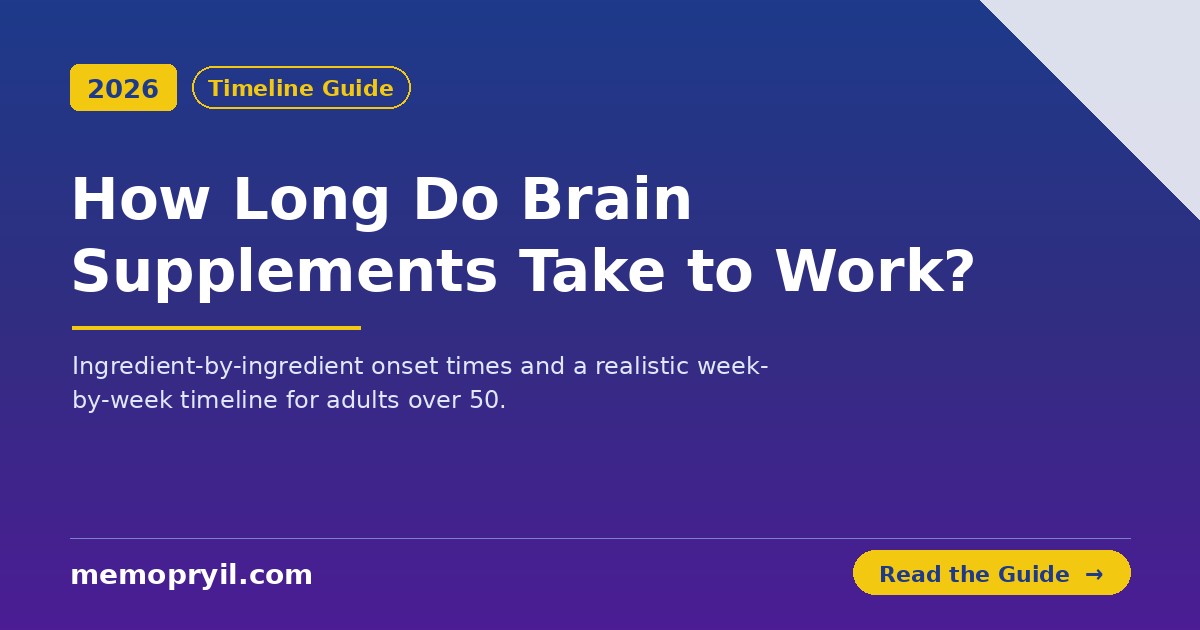 2026
Timeline Guide

How Long Do Brain Supplements Take to Work?

Ingredient-by-ingredient onset times and a realistic week-by-week timeline for adults over 50.

memopryil.com

Read the Guide →